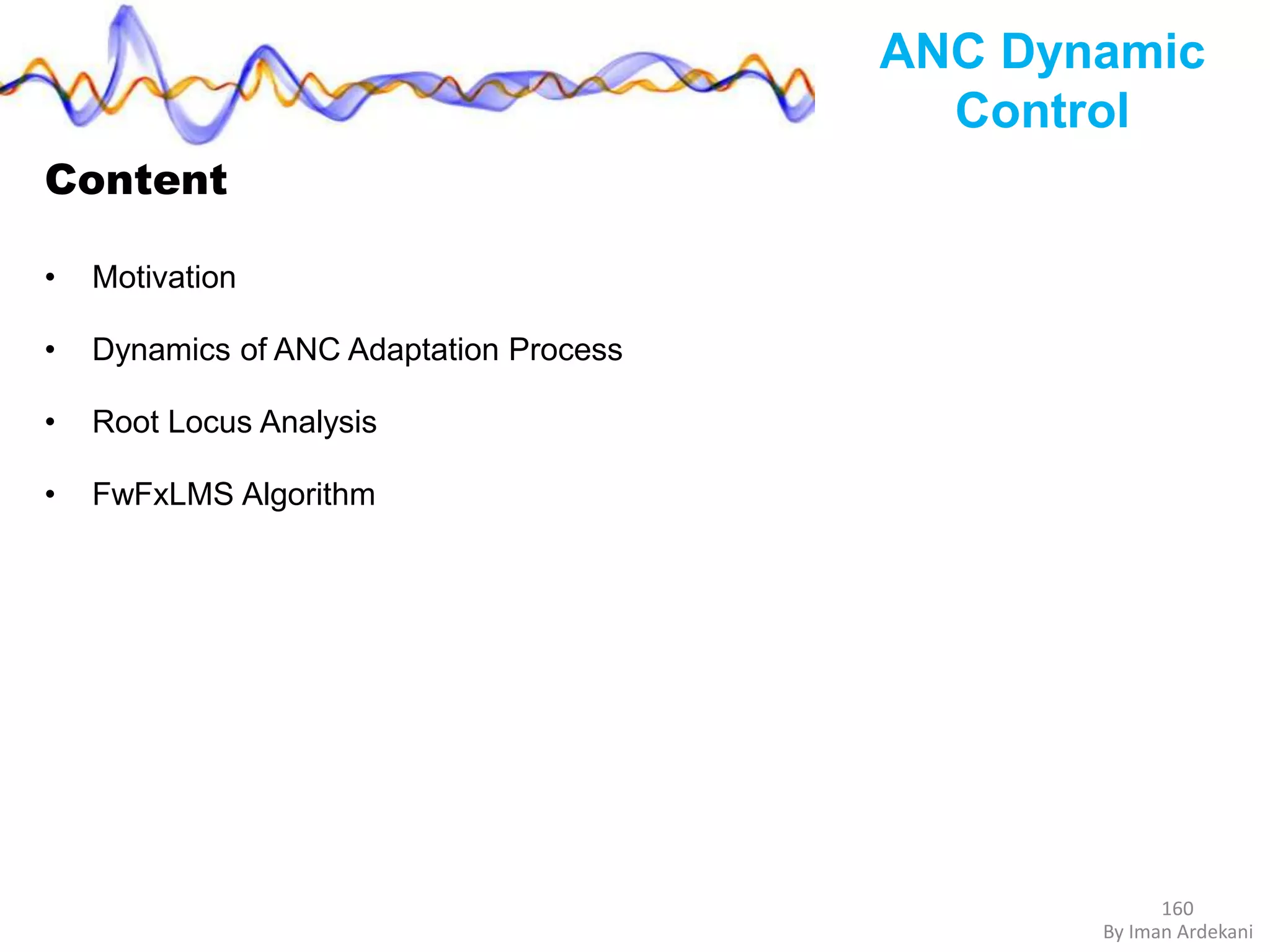 ANC Dynamic Control

Content

• Motivation

• Dynamics of ANC Adaptation Process

• Root Locus Analysis

• FwFxLMS Algorithm

160
By Iman Ardekani